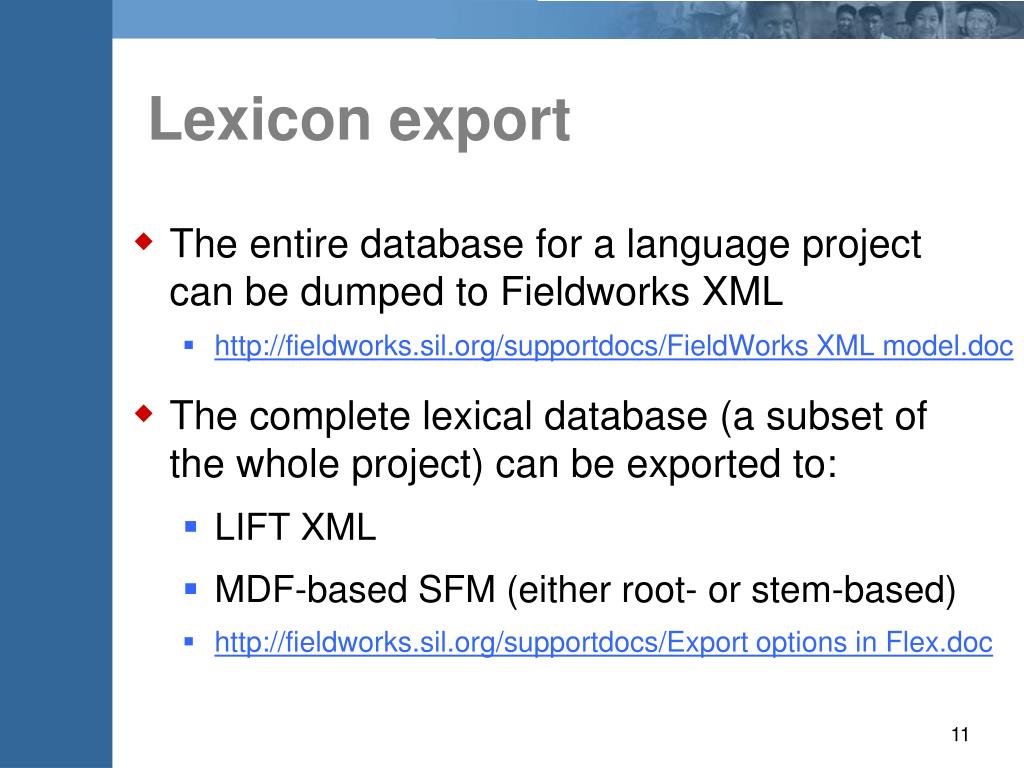 Lexicon export

The entire database for a language project can be dumped to Fieldworks XML

http://fieldworks.sil.org/supportdocs/FieldWorks XML model.doc

The complete lexical database (a subset of the whole project) can be exported to:

LIFT XML

MDF-based SFM (either root- or stem-based)

http://fieldworks.sil.org/supportdocs/Export options in Flex.doc

11